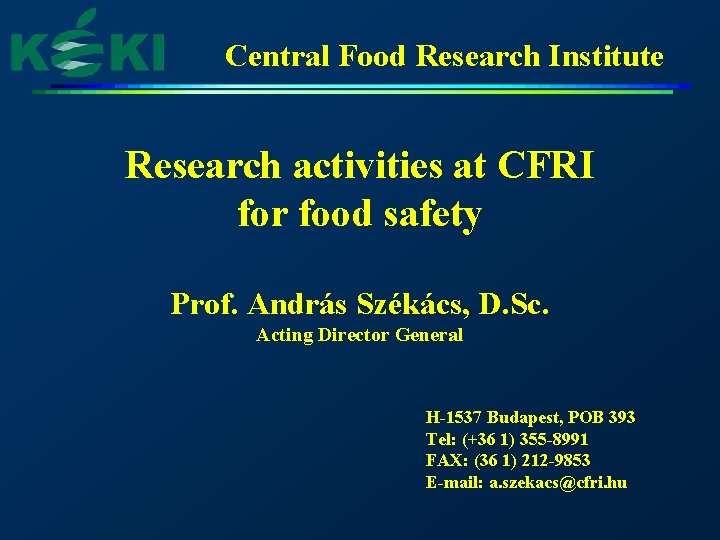 KÉKI

Central Food Research Institute

Research activities at CFRI for food safety

Prof. András Székács, D.Sc.
Acting Director General

H-1537 Budapest, POB 393
Tel: (+36 1) 355-8991
FAX: (36 1) 212-9853
E-mail: a.szekacs@cfri.hu